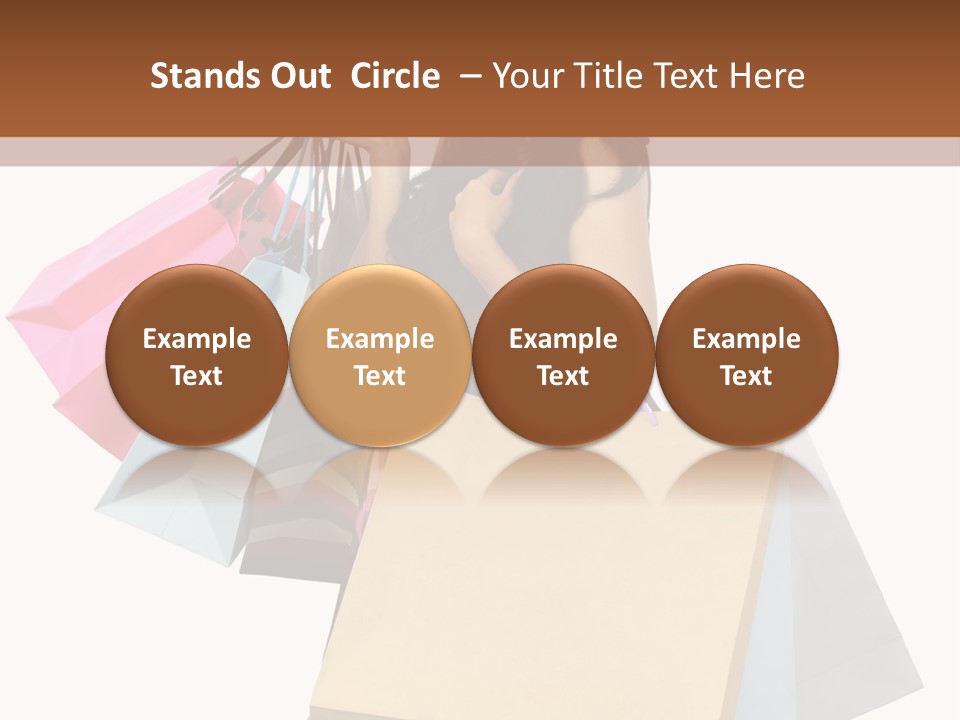 Stands Out Circle – Your Title Text Here

Example Text

Example Text

Example Text

Example Text